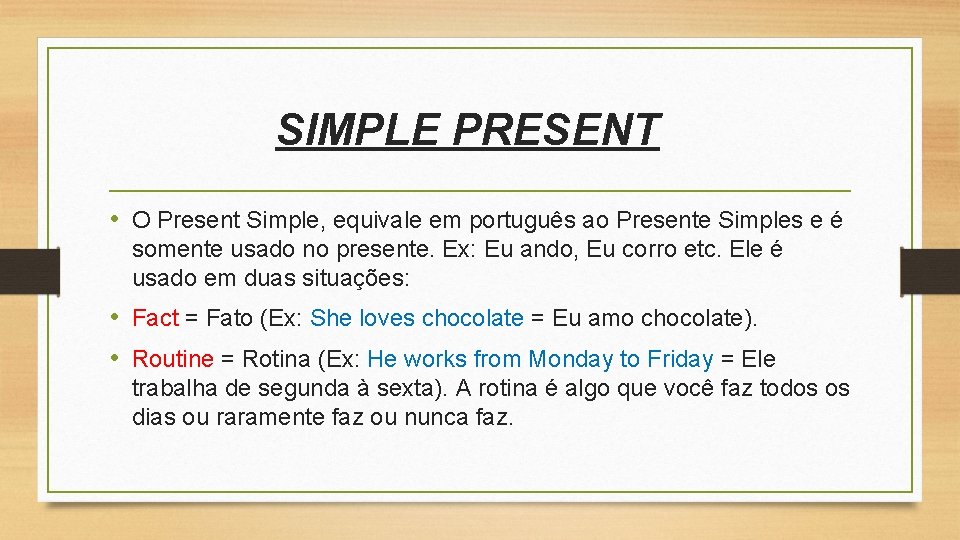 SIMPLE PRESENT

• O Present Simple, equivale em português ao Presente Simples e é somente usado no presente. Ex: Eu ando, Eu corro etc. Ele é usado em duas situações:

• Fact = Fato (Ex: She loves chocolate = Eu amo chocolate).

• Routine = Rotina (Ex: He works from Monday to Friday = Ele trabalha de segunda à sexta). A rotina é algo que você faz todos os dias ou raramente faz ou nunca faz.